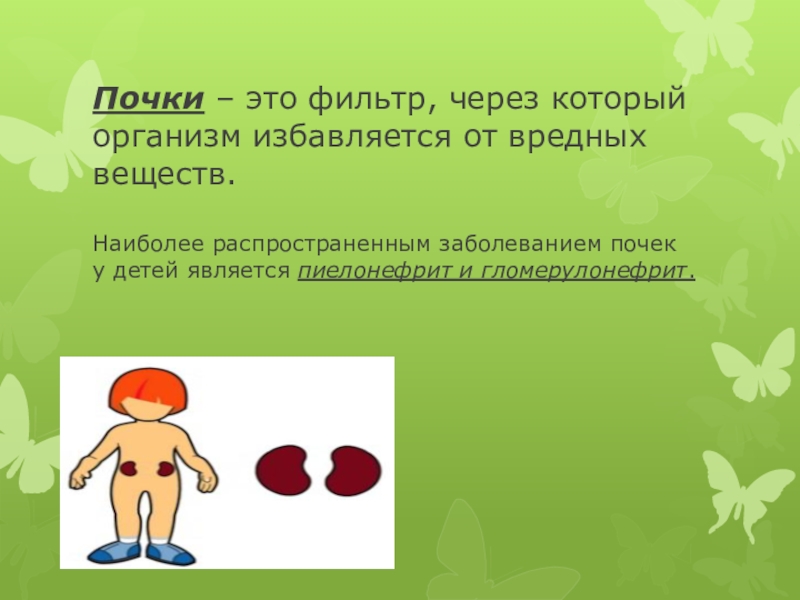 Почки – это фильтр, через который организм избавляется от вредных веществ.

Наиболее распространенным заболеванием почек у детей является пиелонефрит и гломерулонефрит.